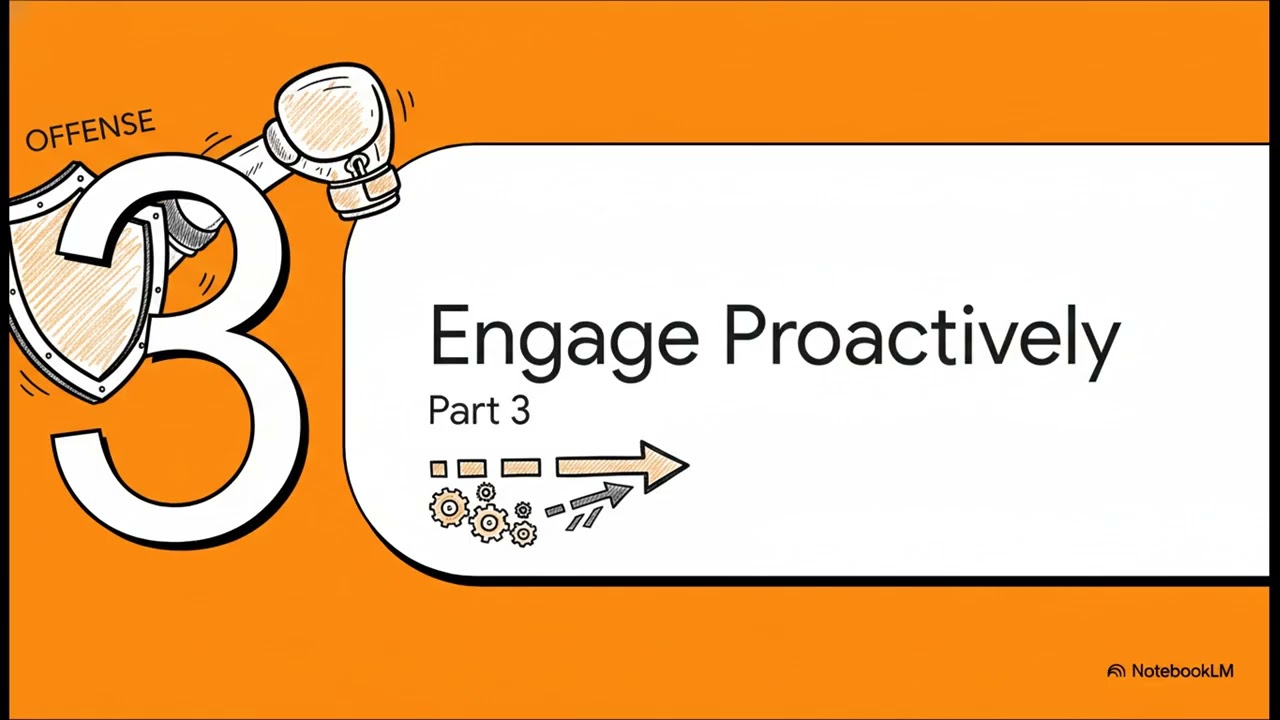 OFFENSE

3

Engage Proactively

Part 3

NotebookLM